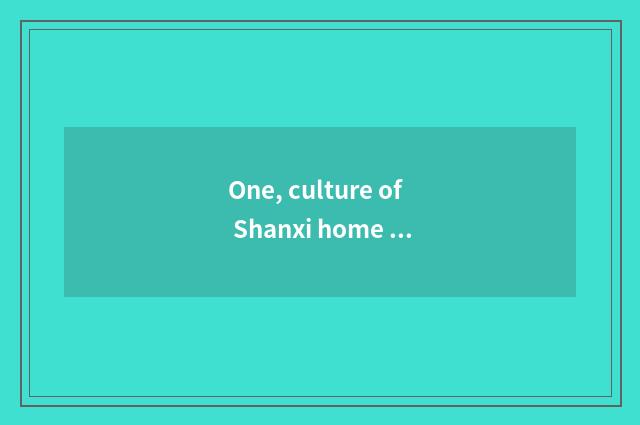 One, culture of Shanxi home ...